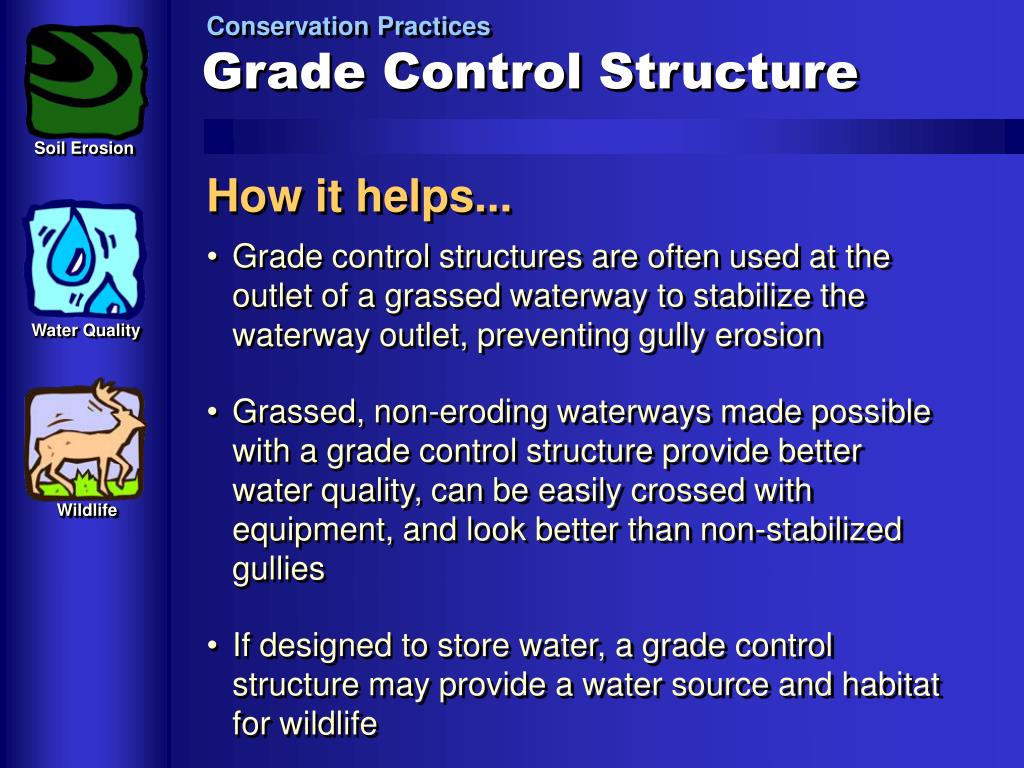 Soil Erosion

Water Quality

Wildlife

Conservation Practices

Grade Control Structure

How it helps...

• Grade control structures are often used at the outlet of a grassed waterway to stabilize the waterway outlet, preventing gully erosion

• Grassed, non-eroding waterways made possible with a grade control structure provide better water quality, can be easily crossed with equipment, and look better than non-stabilized gullies

• If designed to store water, a grade control structure may provide a water source and habitat for wildlife